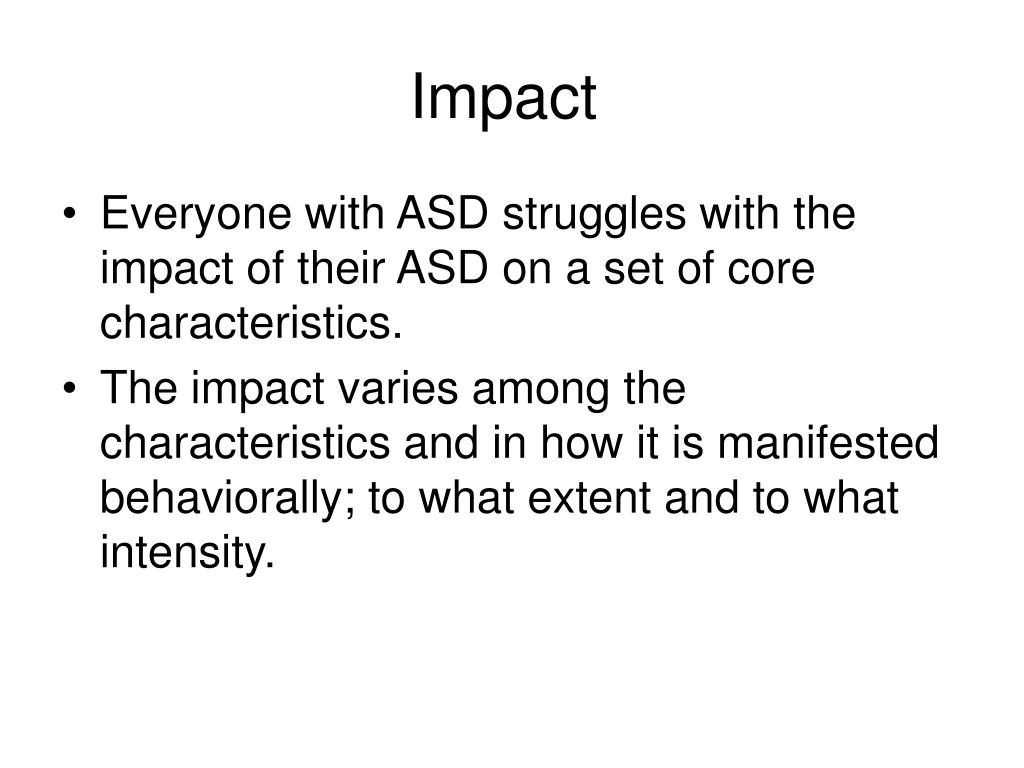 Impact

• Everyone with ASD struggles with the impact of their ASD on a set of core characteristics.
• The impact varies among the characteristics and in how it is manifested behaviorally; to what extent and to what intensity.